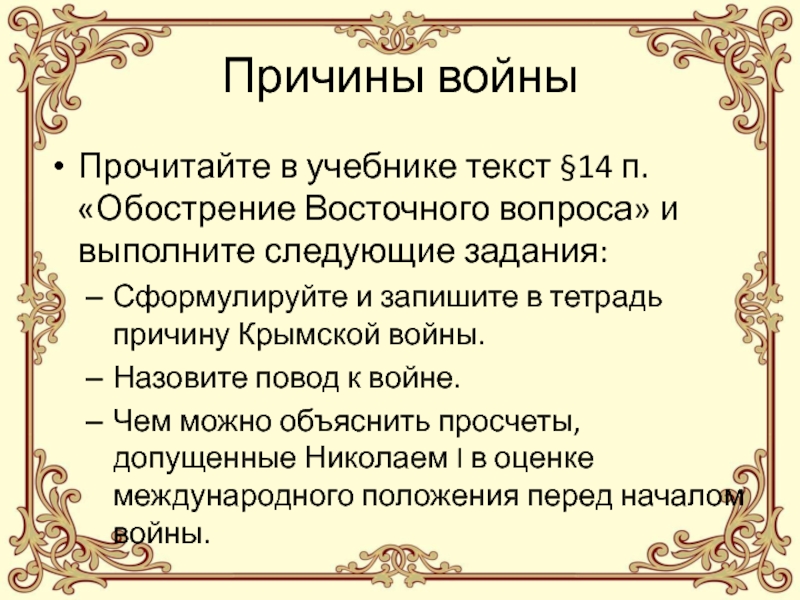 Причины войны

• Прочитайте в учебнике текст §14 п. «Обострение Восточного вопроса» и выполните следующие задания:
– Сформулируйте и запишите в тетрадь причину Крымской войны.
– Назовите повод к войне.
– Чем можно объяснить просчеты, допущенные Николаем I в оценке международного положения перед началом войны.